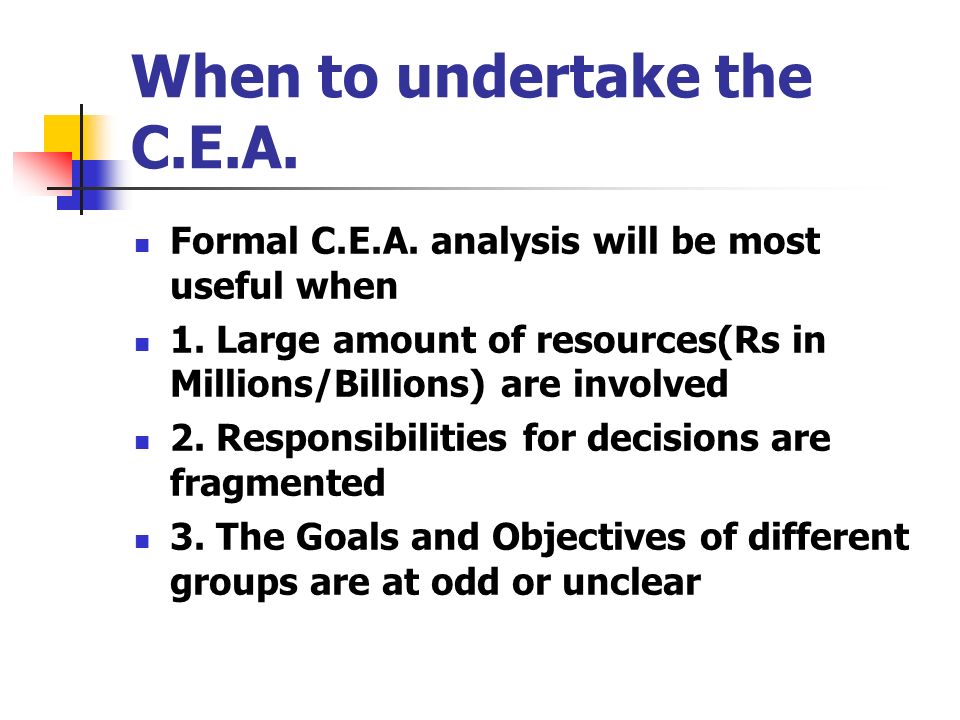 When to undertake the C.E.A.

- Formal C.E.A. analysis will be most useful when
- 1. Large amount of resources(Rs in Millions/Billions) are involved
- 2. Responsibilities for decisions are fragmented
- 3. The Goals and Objectives of different groups are at odd or unclear